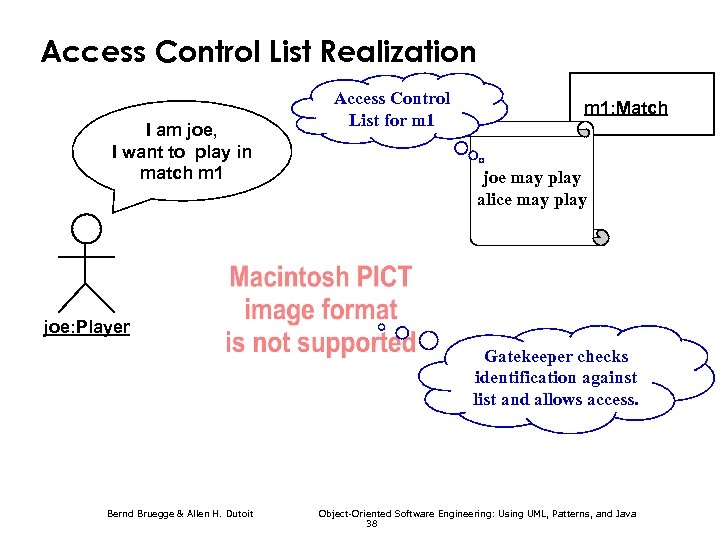 Access Control List Realization

I am joe,
I want to play in
match m1

Access Control
List for m1

m1:Match

joe may play
alice may play

joe:Player

Macintosh PICT
image format
is not supported

Gatekeeper checks
identification against
list and allows access.

Bernd Bruegge & Allen H. Dutoit

Object-Oriented Software Engineering: Using UML, Patterns, and Java

38